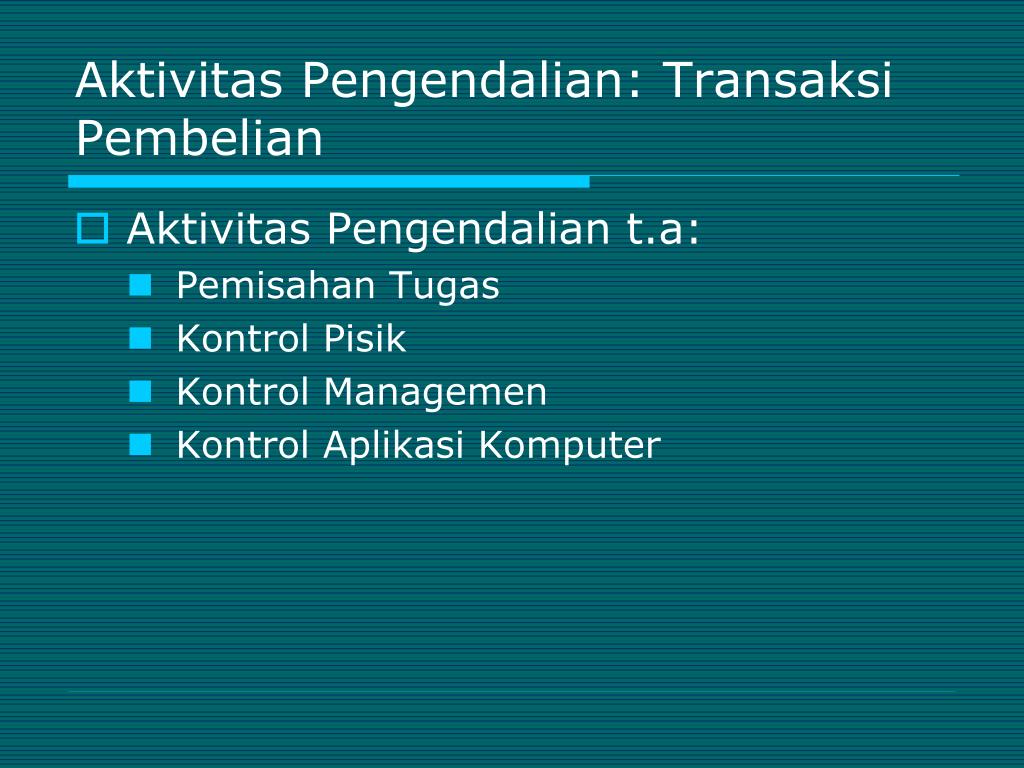 Aktivitas Pengendalian: Transaksi Pembelian

Aktivitas Pengendalian t.a:
Pemisahan Tugas
Kontrol Pisik
Kontrol Managemen
Kontrol Aplikasi Komputer